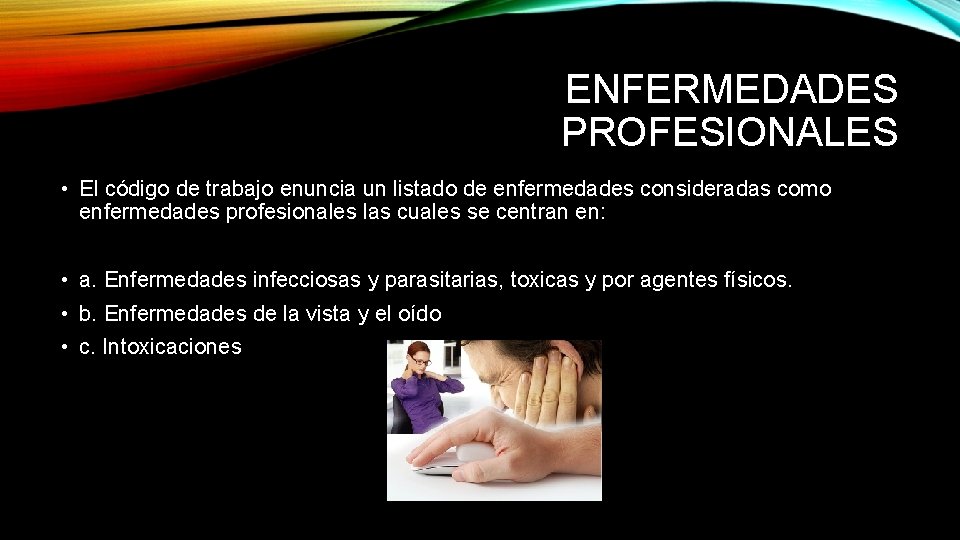 ENFERMEDADES PROFESIONALES

• El código de trabajo enuncia un listado de enfermedades consideradas como enfermedades profesionales las cuales se centran en:

• a. Enfermedades infecciosas y parasitarias, toxicas y por agentes físicos.

• b. Enfermedades de la vista y el oído

• c. Intoxicaciones